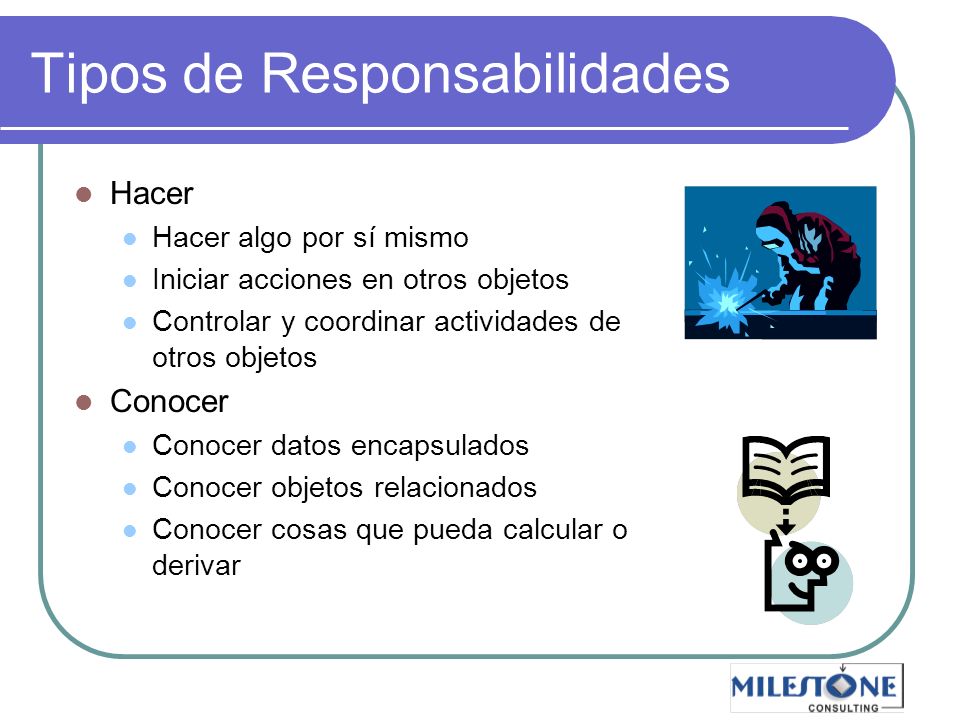 Tipos de Responsabilidades

- Hacer
  - Hacer algo por sí mismo
  - Iniciar acciones en otros objetos
  - Controlar y coordinar actividades de otros objetos
- Conocer
  - Conocer datos encapsulados
  - Conocer objetos relacionados
  - Conocer cosas que pueda calcular o derivar

MILESTONE CONSULTING